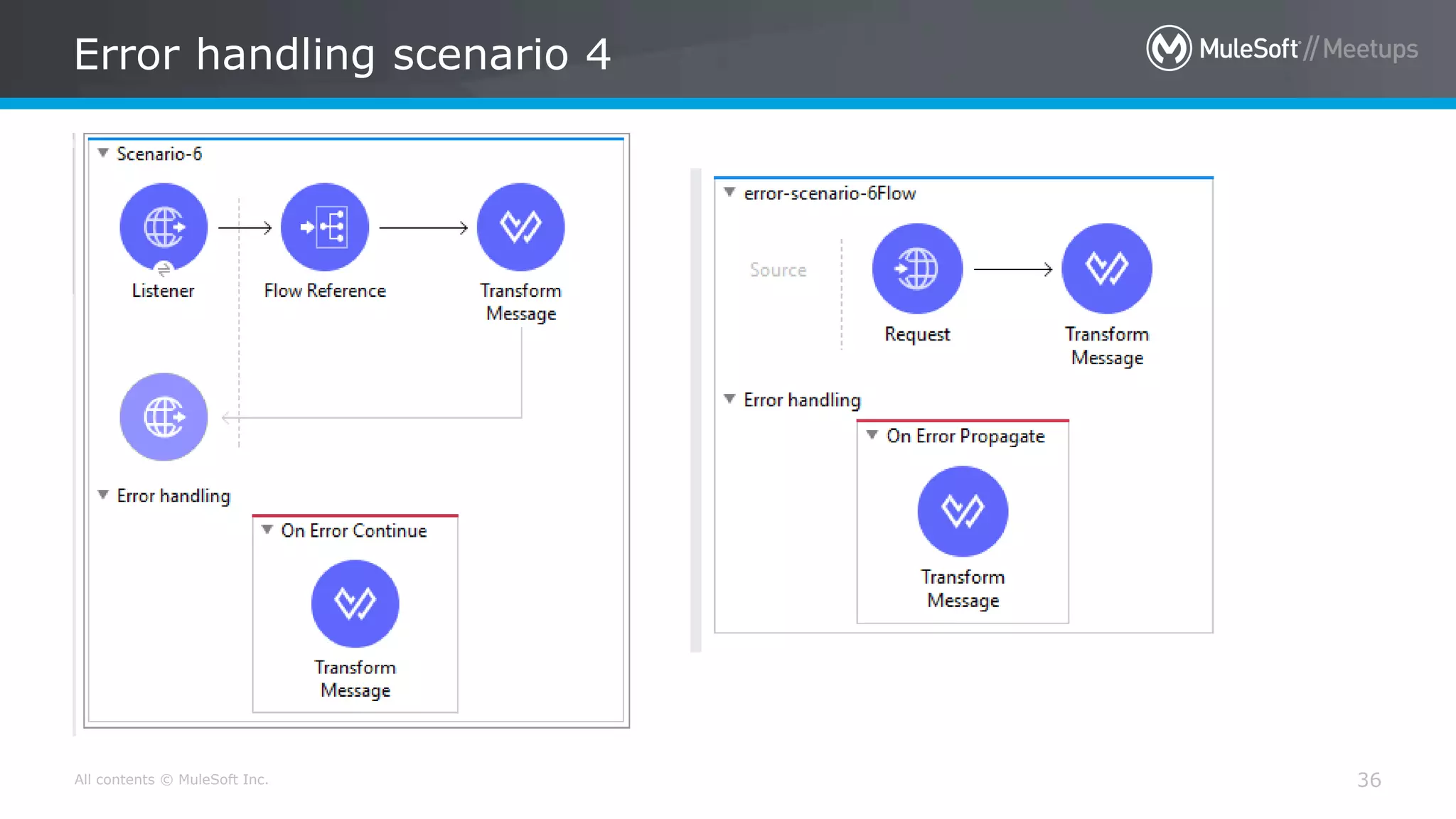 Error handling scenario 4

MuleSoft // Meetups

Scenario-6

Listener

Flow Reference

Transform Message

Error handling

On Error Continue

Transform Message

error-scenario-6Flow

Source

Request

Transform Message

Error handling

On Error Propagate

Transform Message

All contents © MuleSoft Inc.

36